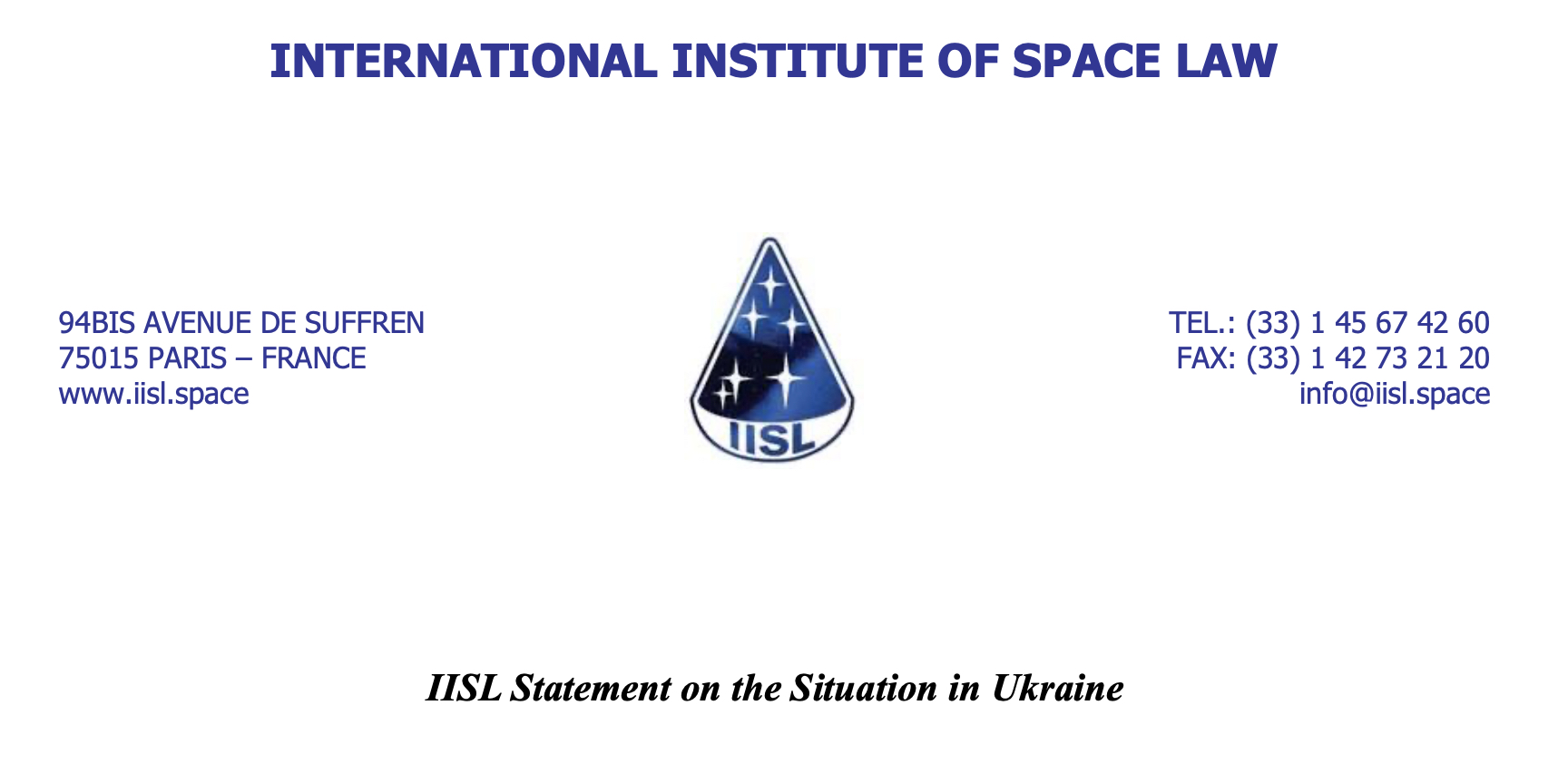 INTERNATIONAL INSTITUTE OF SPACE LAW

94BIS AVENUE DE SUFFREN
75015 PARIS – FRANCE
www.iisl.space

IISL

TEL.: (33) 1 45 67 42 60
FAX: (33) 1 42 73 21 20
info@iisl.space

IISL Statement on the Situation in Ukraine